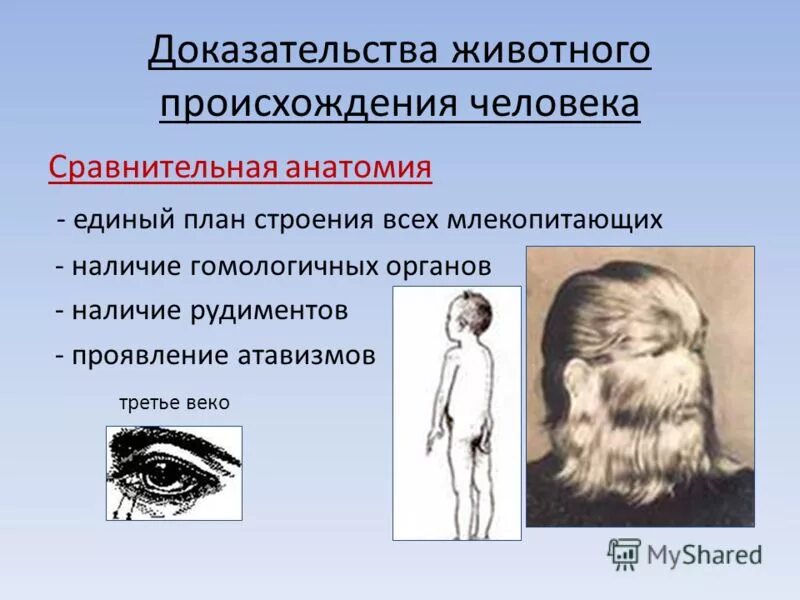 Доказательства животного происхождения человека

Сравнительная анатомия

- единый план строения всех млекопитающих

- наличие гомологичных органов

- наличие рудиментов

- проявление атавизмов

третье веко

MyShared